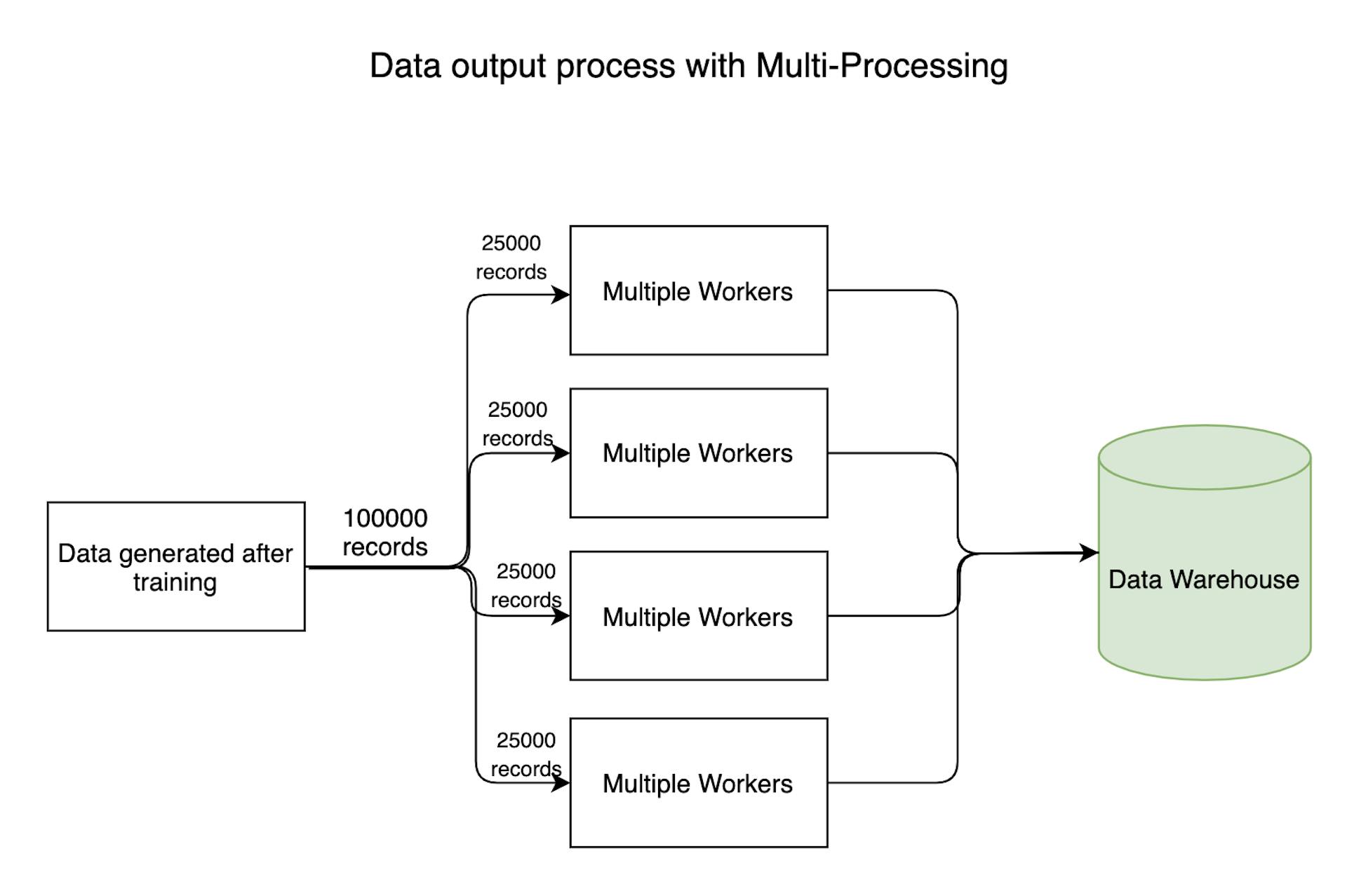 Data output process with Multi-Processing

Data generated after training

100000 records

25000 records

Multiple Workers

25000 records

Multiple Workers

25000 records

Multiple Workers

25000 records

Multiple Workers

Data Warehouse